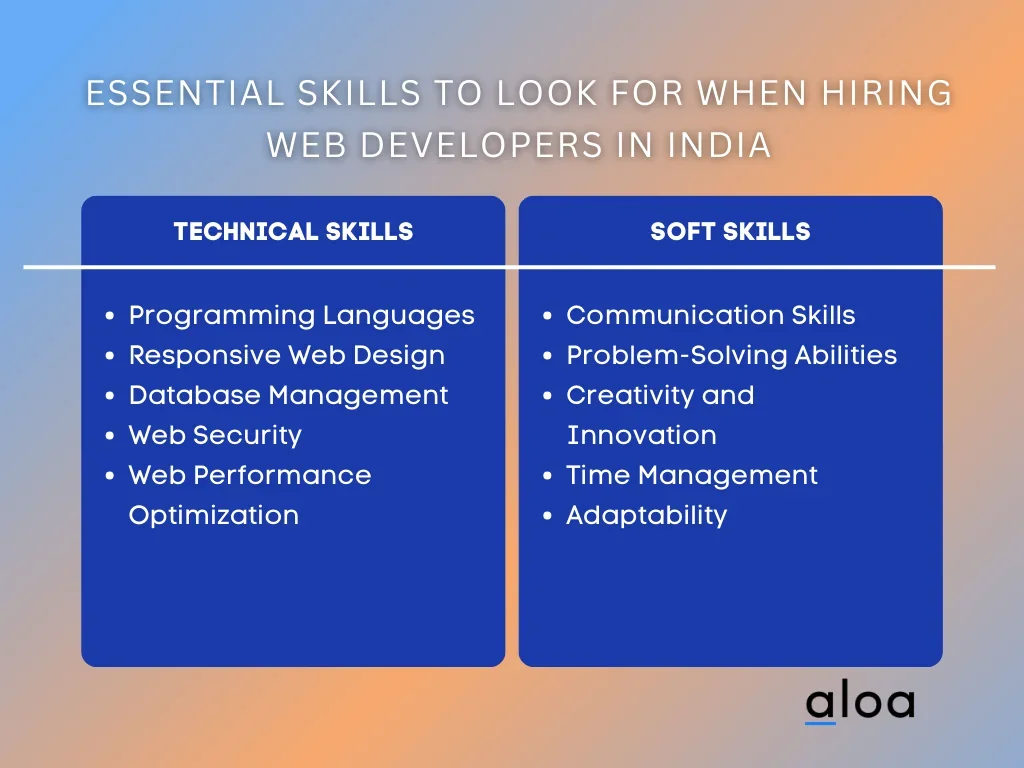 ESSENTIAL SKILLS TO LOOK FOR WHEN HIRING WEB DEVELOPERS IN INDIA

TECHNICAL SKILLS

- Programming Languages
- Responsive Web Design
- Database Management
- Web Security
- Web Performance Optimization

SOFT SKILLS

- Communication Skills
- Problem-Solving Abilities
- Creativity and Innovation
- Time Management
- Adaptability

aloa